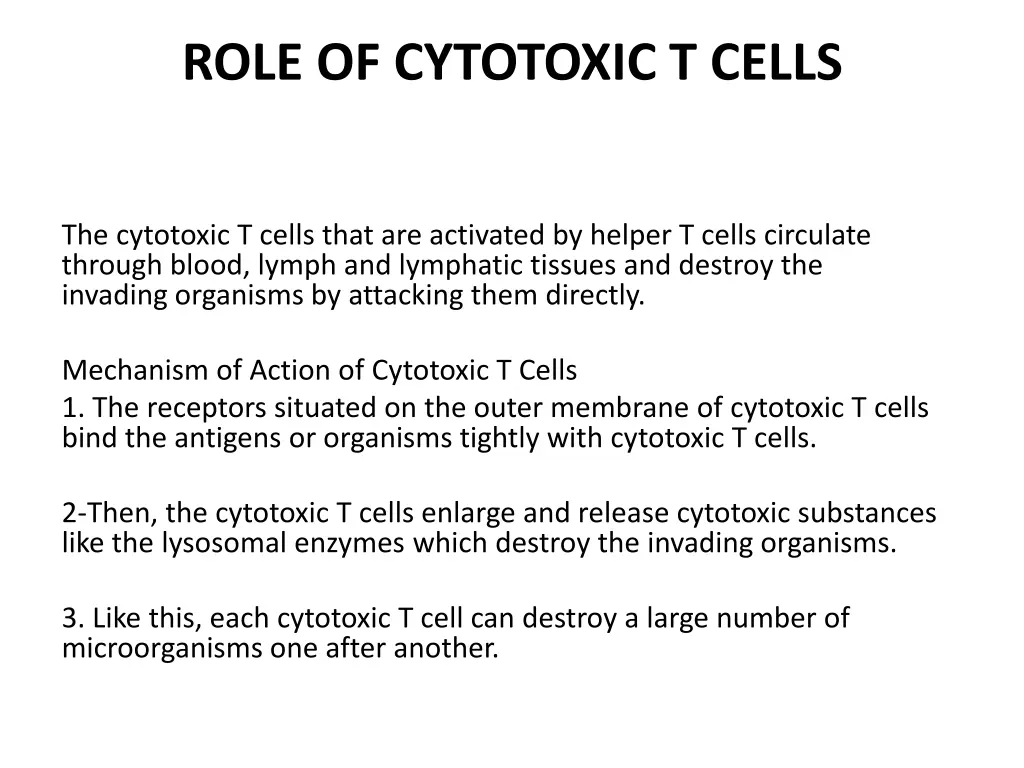 ROLE OF CYTOTOXIC T CELLS

The cytotoxic T cells that are activated by helper T cells circulate through blood, lymph and lymphatic tissues and destroy the invading organisms by attacking them directly.

Mechanism of Action of Cytotoxic T Cells

1. The receptors situated on the outer membrane of cytotoxic T cells bind the antigens or organisms tightly with cytotoxic T cells.

2-Then, the cytotoxic T cells enlarge and release cytotoxic substances like the lysosomal enzymes which destroy the invading organisms.

3. Like this, each cytotoxic T cell can destroy a large number of microorganisms one after another.